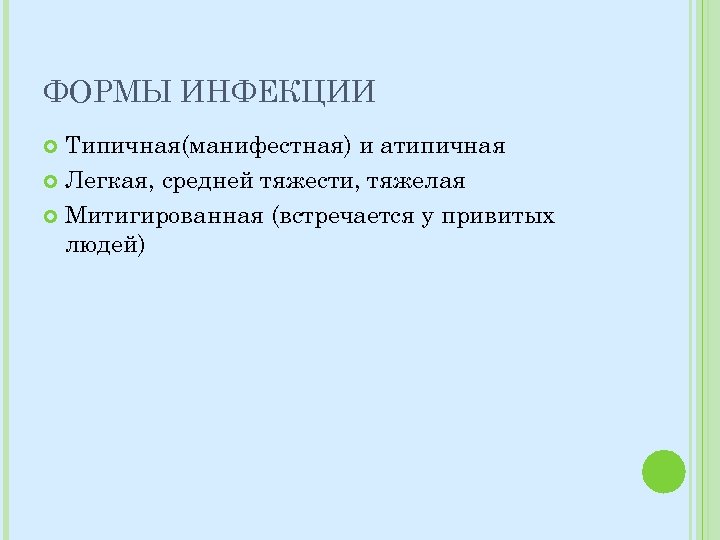 ФОРМЫ ИНФЕКЦИИ

Типичная(манифестная) и атипичная

Легкая, средней тяжести, тяжелая

Митигированная (встречается у привитых людей)